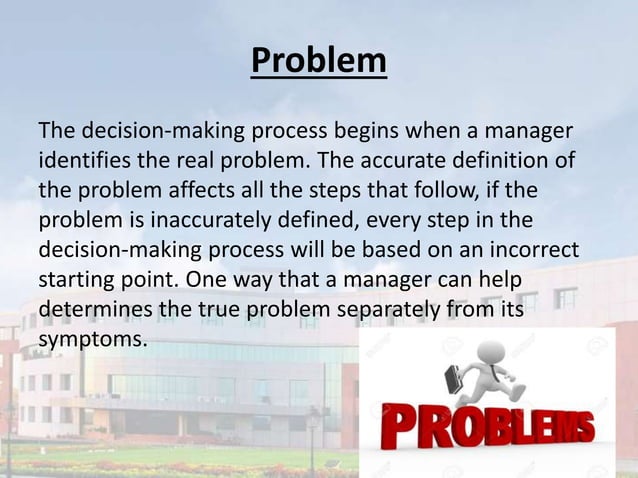 Problem

The decision-making process begins when a manager identifies the real problem. The accurate definition of the problem affects all the steps that follow, if the problem is inaccurately defined, every step in the decision-making process will be based on an incorrect starting point. One way that a manager can help determines the true problem separately from its symptoms.

PROBLEMS